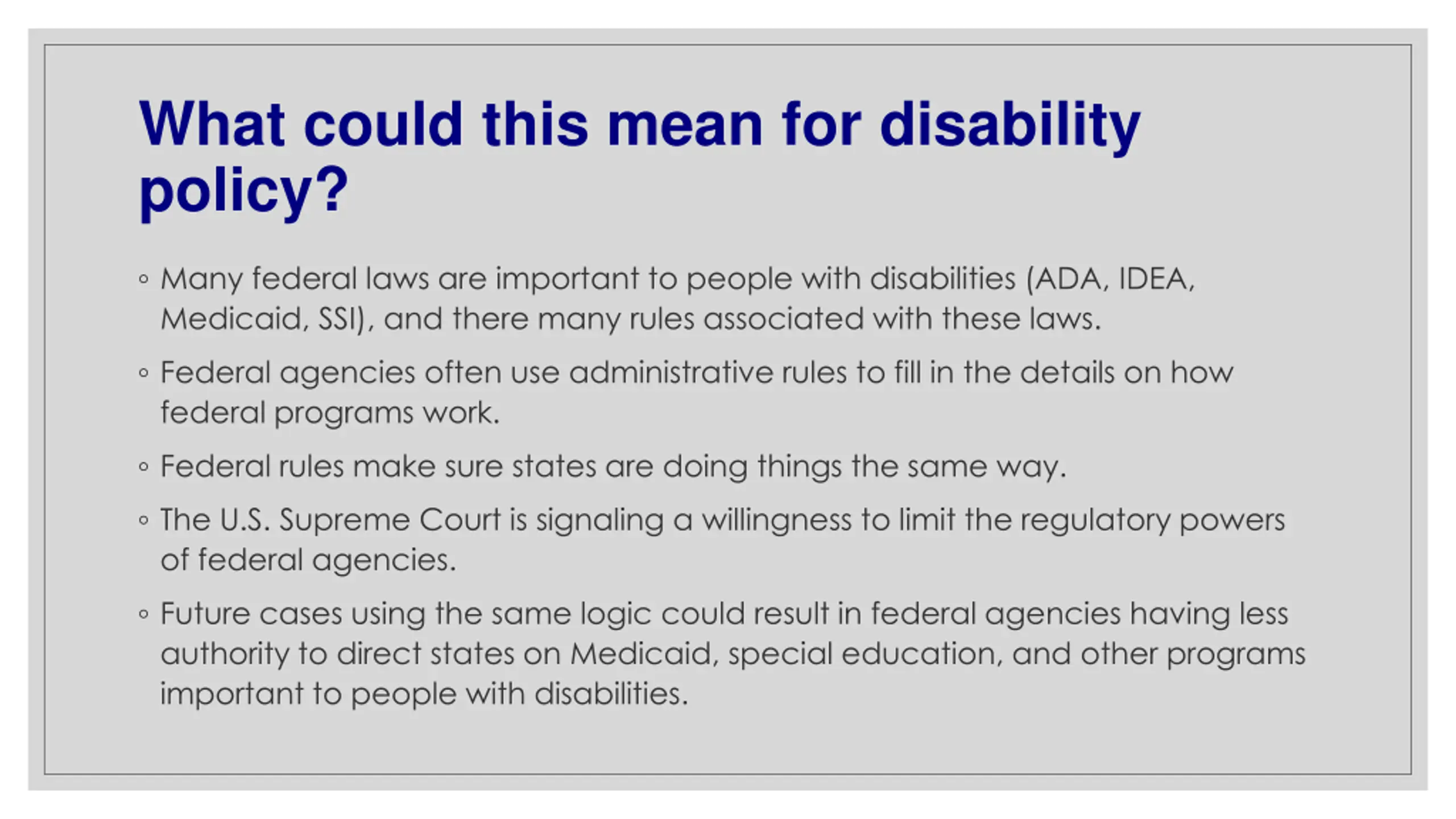 What could this mean for disability policy?

◦ Many federal laws are important to people with disabilities (ADA, IDEA, Medicaid, SSI), and there many rules associated with these laws.

◦ Federal agencies often use administrative rules to fill in the details on how federal programs work.

◦ Federal rules make sure states are doing things the same way.

◦ The U.S. Supreme Court is signaling a willingness to limit the regulatory powers of federal agencies.

◦ Future cases using the same logic could result in federal agencies having less authority to direct states on Medicaid, special education, and other programs important to people with disabilities.